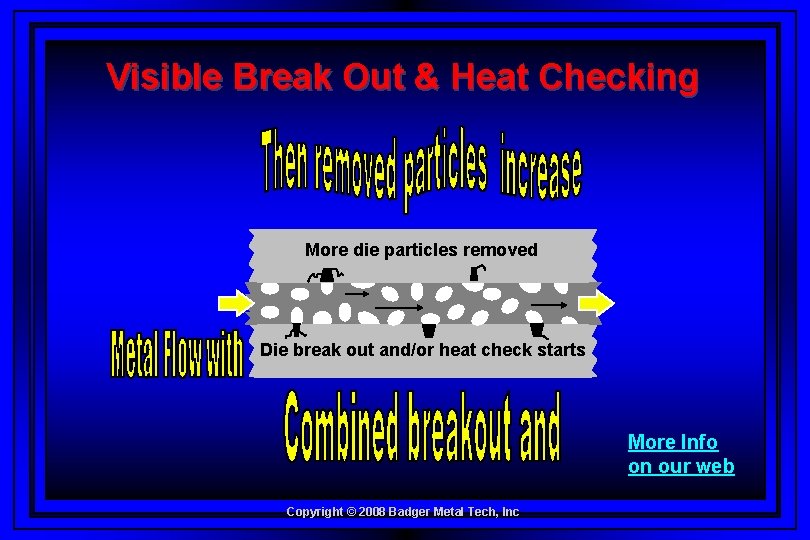 Visible Break Out & Heat Checking

Then removed particles increase

More die particles removed

Metal Flow with

Die break out and/or heat check starts

Combined breakout and

More Info on our web

Copyright © 2008 Badger Metal Tech, Inc